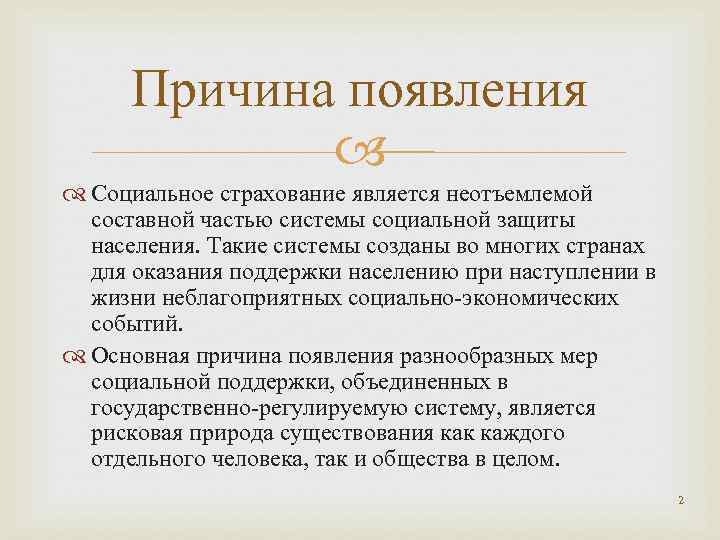 Причина появления

Социальное страхование является неотъемлемой составной частью системы социальной защиты населения. Такие системы созданы во многих странах для оказания поддержки населению при наступлении в жизни неблагоприятных социально-экономических событий.

Основная причина появления разнообразных мер социальной поддержки, объединенных в государственно-регулируемую систему, является рисковая природа существования как каждого отдельного человека, так и общества в целом.

2